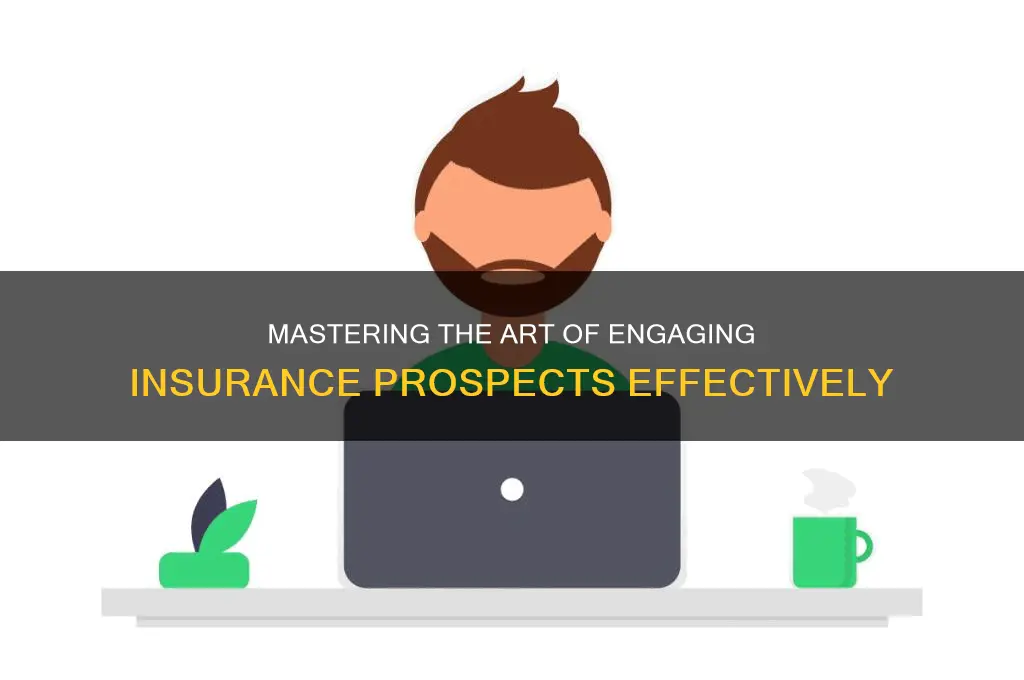 MASTERING THE ART OF ENGAGING INSURANCE PROSPECTS EFFECTIVELY